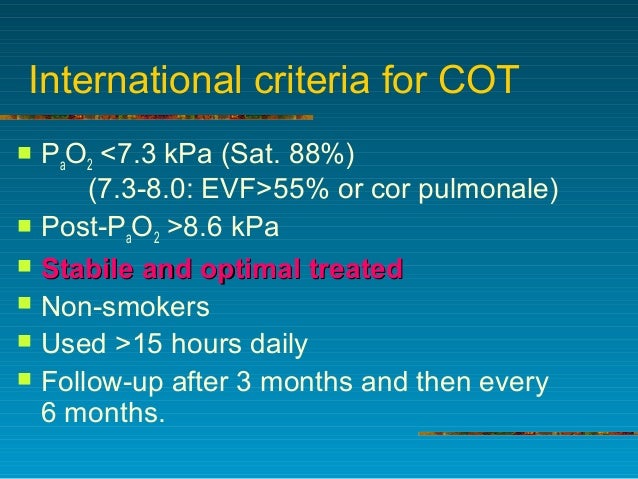 International criteria for COT

- $P_aO_2$ <7.3 kPa (Sat. 88%)
(7.3-8.0: EVF>55% or cor pulmonale)
- Post-$P_aO_2$ >8.6 kPa
- Stabile and optimal treated
- Non-smokers
- Used >15 hours daily
- Follow-up after 3 months and then every 6 months.